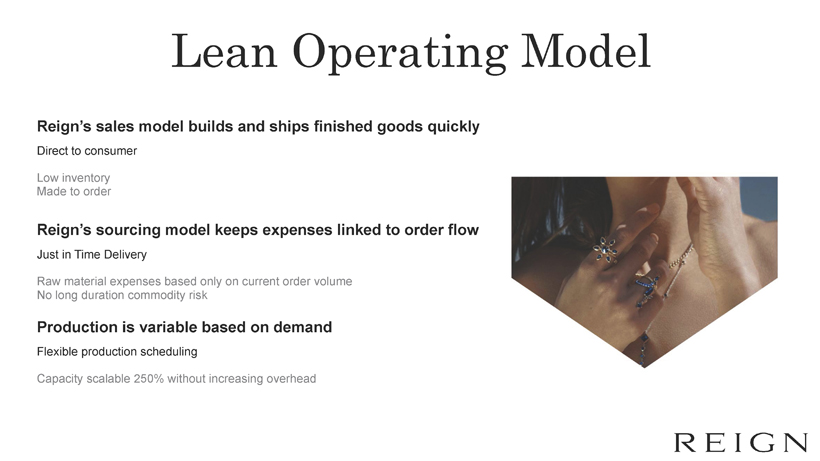 Lean Operating Model

Reign's sales model builds and ships finished goods quickly

Direct to consumer

Low inventory
Made to order

Reign's sourcing model keeps expenses linked to order flow

Just in Time Delivery

Raw material expenses based only on current order volume
No long duration commodity risk

Production is variable based on demand

Flexible production scheduling

Capacity scalable 250% without increasing overhead

REIGN